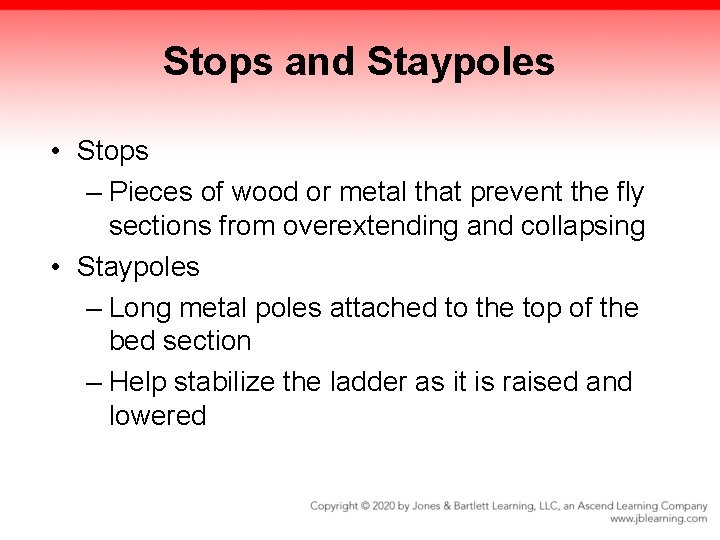 Stops and Staypoles

• Stops
– Pieces of wood or metal that prevent the fly sections from overextending and collapsing
• Staypoles
– Long metal poles attached to the top of the bed section
– Help stabilize the ladder as it is raised and lowered

Copyright © 2020 by Jones & Bartlett Learning, LLC, an Ascend Learning Company
www.jblearning.com